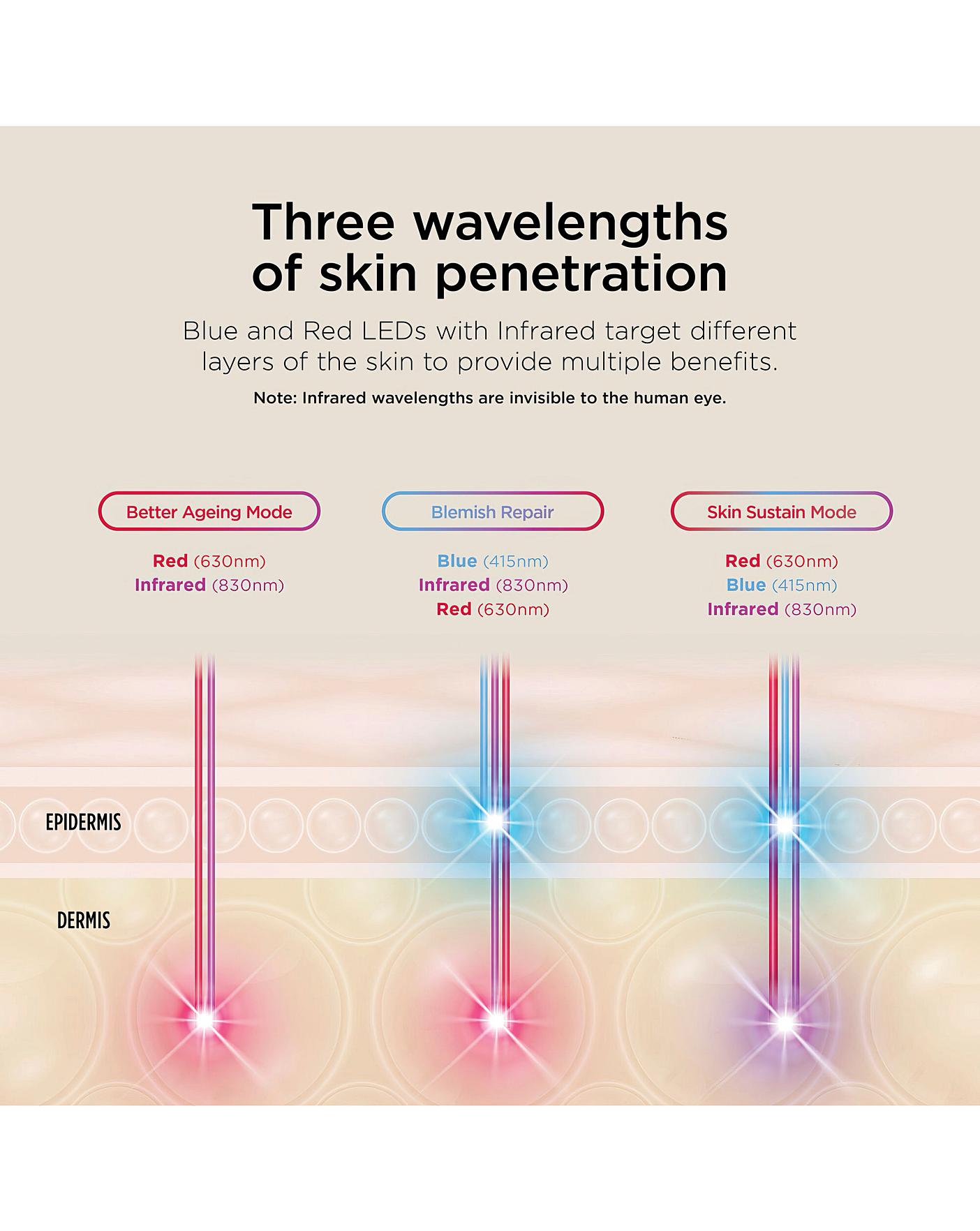 Three wavelengths of skin penetration

Blue and Red LEDs with Infrared target different layers of the skin to provide multiple benefits.

Note: Infrared wavelengths are invisible to the human eye.

Better Ageing Mode

Red (630nm)
Infrared (830nm)

Blemish Repair

Blue (415nm)
Infrared (830nm)
Red (630nm)

Skin Sustain Mode

Red (630nm)
Blue (415nm)
Infrared (830nm)

EPIDERMIS

DERMIS